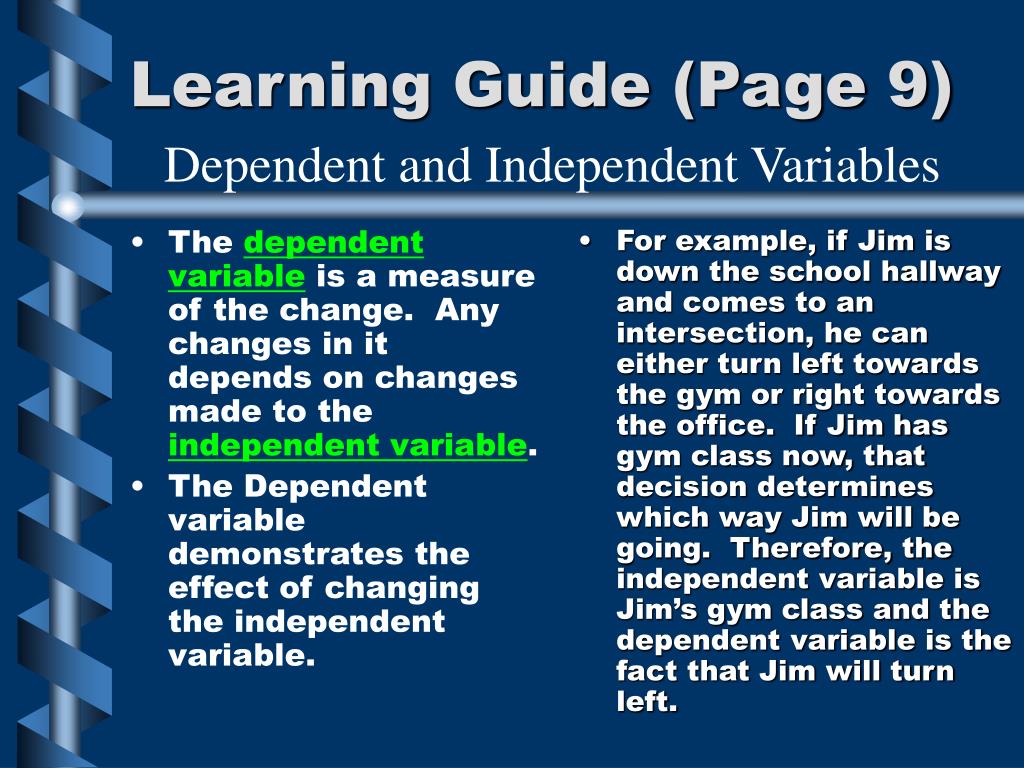 Learning Guide (Page 9)
Dependent and Independent Variables

• The dependent variable is a measure of the change. Any changes in it depends on changes made to the independent variable.
• The Dependent variable demonstrates the effect of changing the independent variable.

• For example, if Jim is down the school hallway and comes to an intersection, he can either turn left towards the gym or right towards the office. If Jim has gym class now, that decision determines which way Jim will be going. Therefore, the independent variable is Jim's gym class and the dependent variable is the fact that Jim will turn left.